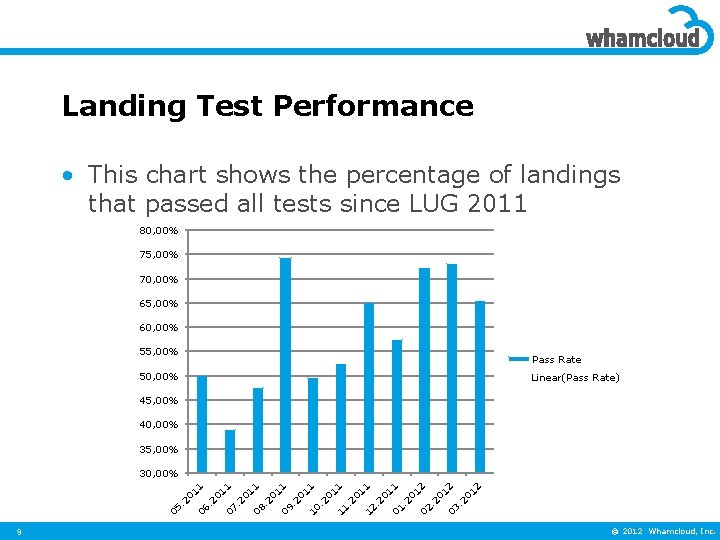 whamcloud

Landing Test Performance

• This chart shows the percentage of landings that passed all tests since LUG 2011

80,00%
75,00%
70,00%
65,00%
60,00%
55,00%
50,00%
45,00%
40,00%
35,00%
30,00%

05.2011 06.2011 07.2011 08.2011 09.2011 10.2011 11.2011 12.2011 01.2012 02.2012 03.2012

Pass Rate
Linear(Pass Rate)

9

© 2012 Whamcloud, Inc.